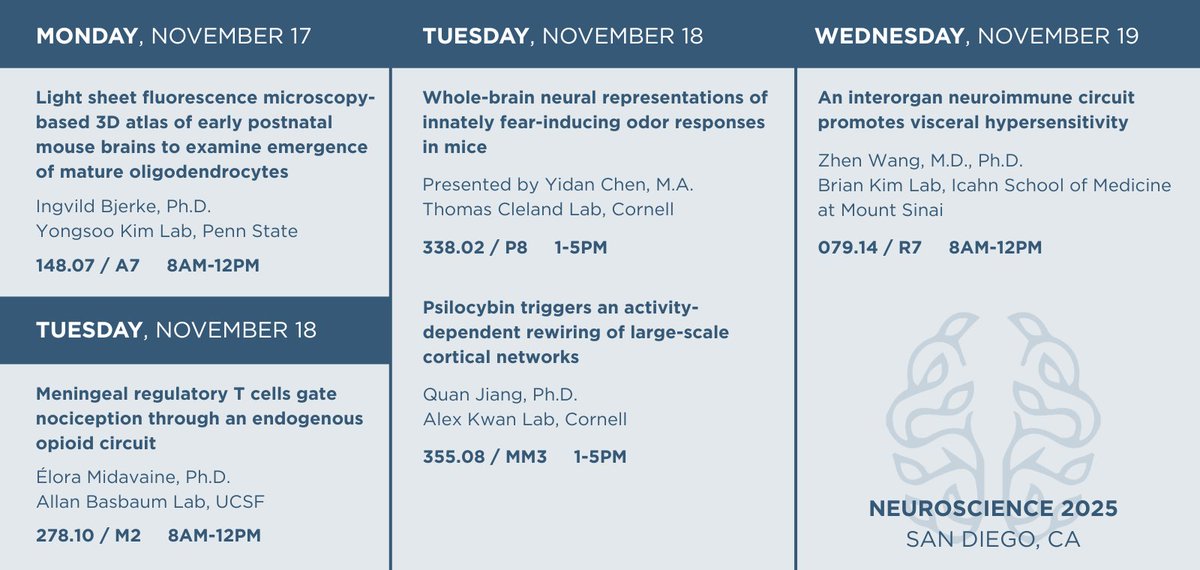 MONDAY, NOVEMBER 17

Light sheet fluorescence microscopy-based 3D atlas of early postnatal mouse brains to examine emergence of mature oligodendrocytes

Ingvild Bjerke, Ph.D.
Yongsoo Kim Lab, Penn State

148.07 / A7 8AM-12PM

TUESDAY, NOVEMBER 18

Meningeal regulatory T cells gate nociception through an endogenous opioid circuit

Élora Midavaine, Ph.D.
Allan Basbaum Lab, UCSF

278.10 / M2 8AM-12PM

TUESDAY, NOVEMBER 18

Whole-brain neural representations of innately fear-inducing odor responses in mice

Presented by Yidan Chen, M.A.
Thomas Cleland Lab, Cornell

338.02 / P8 1-5PM

Psilocybin triggers an activity-dependent rewiring of large-scale cortical networks

Quan Jiang, Ph.D.
Alex Kwan Lab, Cornell

355.08 / MM3 1-5PM

WEDNESDAY, NOVEMBER 19

An interorgan neuroimmune circuit promotes visceral hypersensitivity

Zhen Wang, M.D., Ph.D.
Brian Kim Lab, Icahn School of Medicine at Mount Sinai

079.14 / R7 8AM-12PM

NEUROSCIENCE 2025
SAN DIEGO, CA